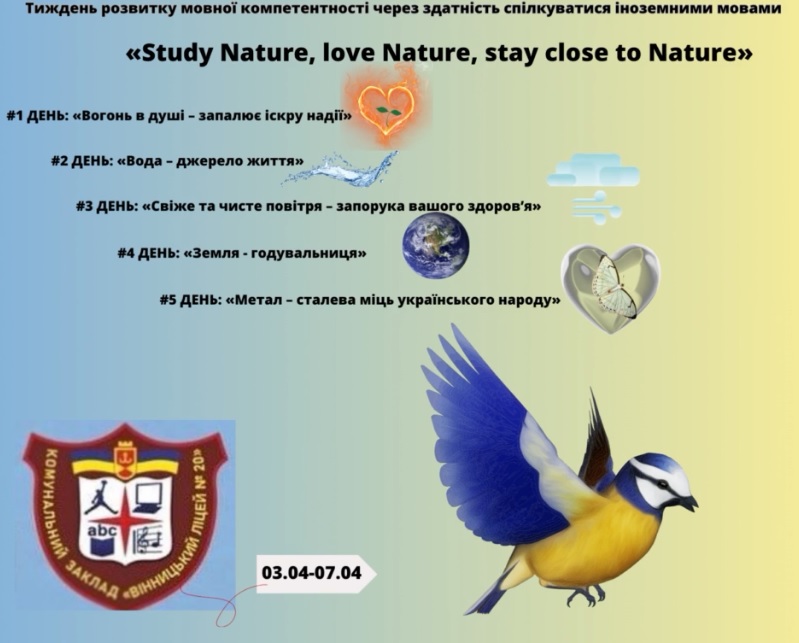 Тиждень розвитку мовної компетентності через здатність спілкуватися іноземними мовами

«Study Nature, love Nature, stay close to Nature»

#1 ДЕНЬ: «Вогонь в душі – запалює іскру надії»

#2 ДЕНЬ: «Вода – джерело життя»

#3 ДЕНЬ: «Свіже та чисте повітря – запорука вашого здоров'я»

#4 ДЕНЬ: «Земля - годувальниця»

#5 ДЕНЬ: «Метал – сталева міць українського народу»

КОМУНАЛЬНИЙ ЗАКЛАД «ВІННИЦЬКИЙ ЛІЦЕЙ № 20»

abc

03.04-07.04